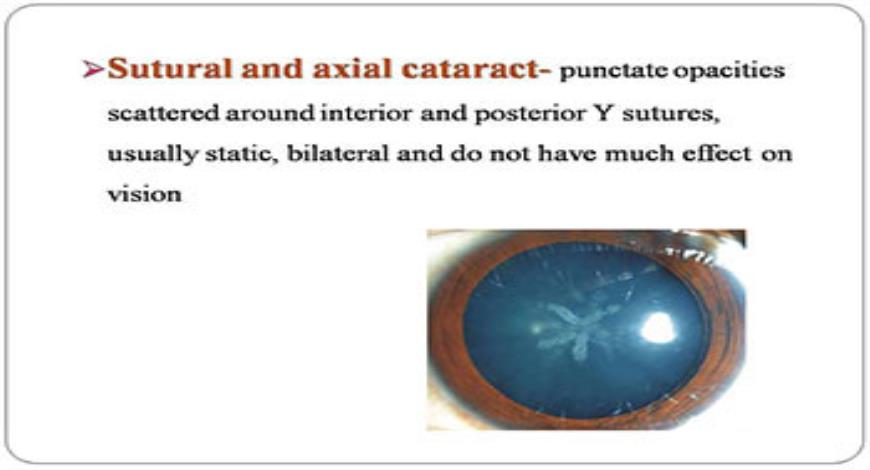 ➤Sutural and axial cataract- punctate opacities scattered around interior and posterior Y sutures, usually static, bilateral and do not have much effect on vision